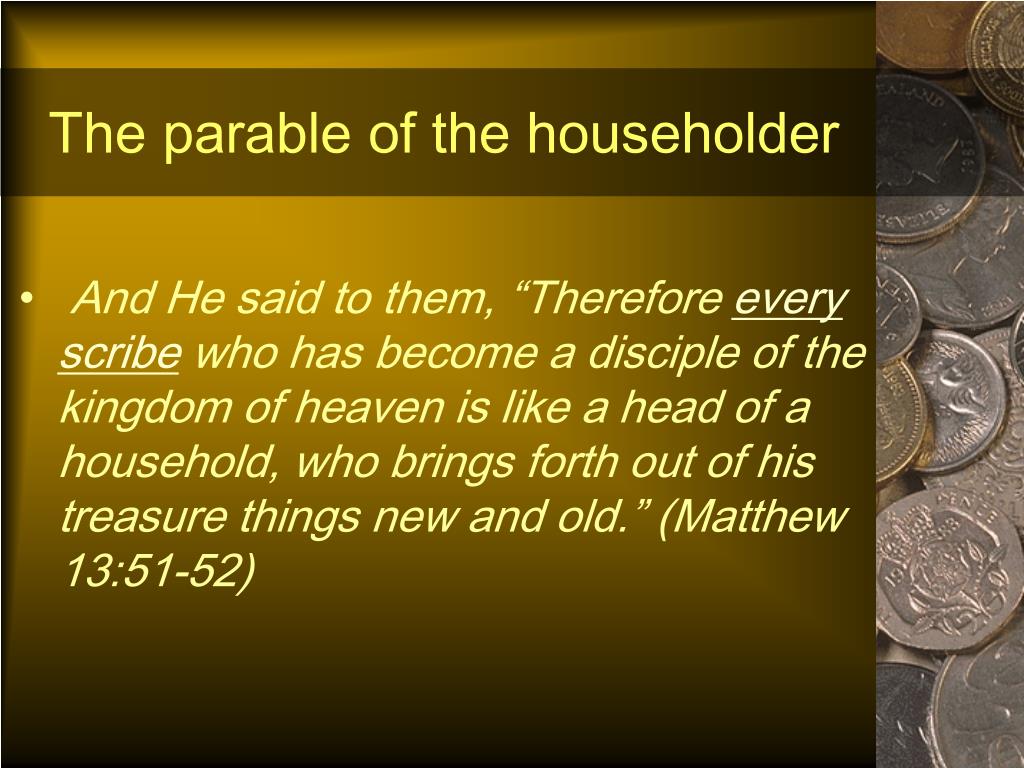 The parable of the householder

• And He said to them, “Therefore every scribe who has become a disciple of the kingdom of heaven is like a head of a household, who brings forth out of his treasure things new and old.” (Matthew 13:51-52)